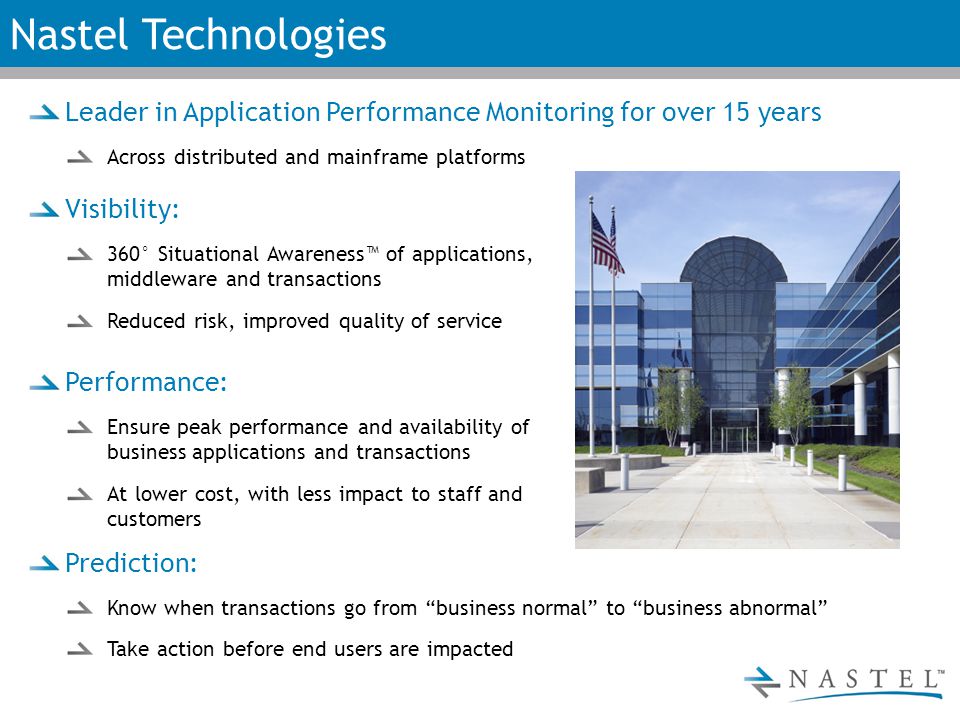 Nastel Technologies

Leader in Application Performance Monitoring for over 15 years

Across distributed and mainframe platforms

Visibility:

360° Situational Awareness™ of applications, middleware and transactions

Reduced risk, improved quality of service

Performance:

Ensure peak performance and availability of business applications and transactions

At lower cost, with less impact to staff and customers

Prediction:

Know when transactions go from “business normal” to “business abnormal”

Take action before end users are impacted

NASTEL™